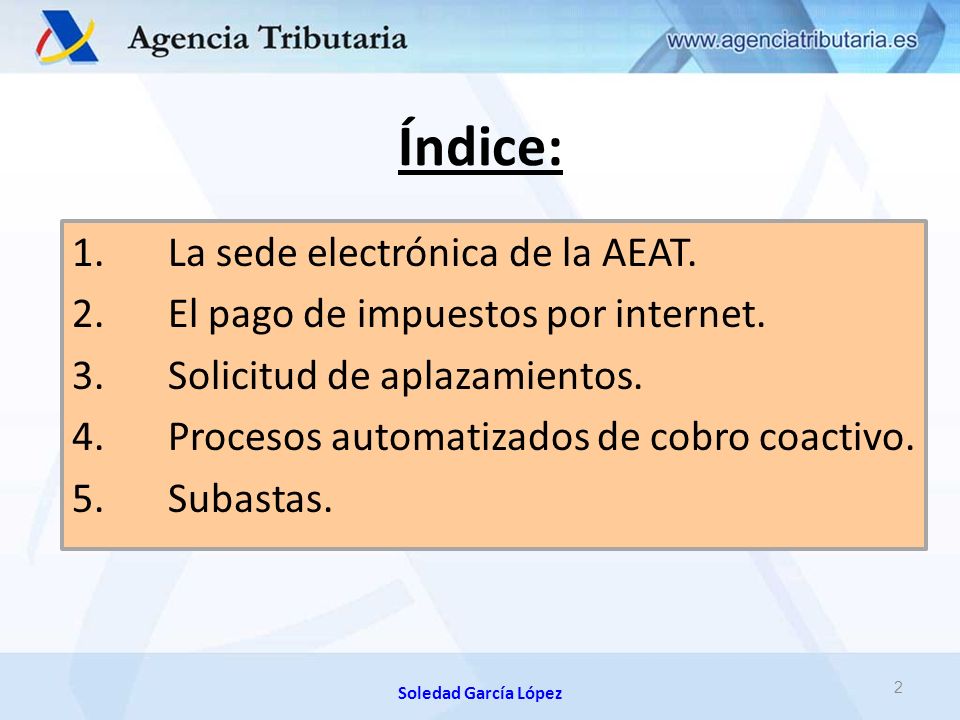 Agencia Tributaria

www.agenciatributaria.es

Índice:

1. La sede electrónica de la AEAT.
2. El pago de impuestos por internet.
3. Solicitud de aplazamientos.
4. Procesos automatizados de cobro coactivo.
5. Subastas.

Soledad García López

2